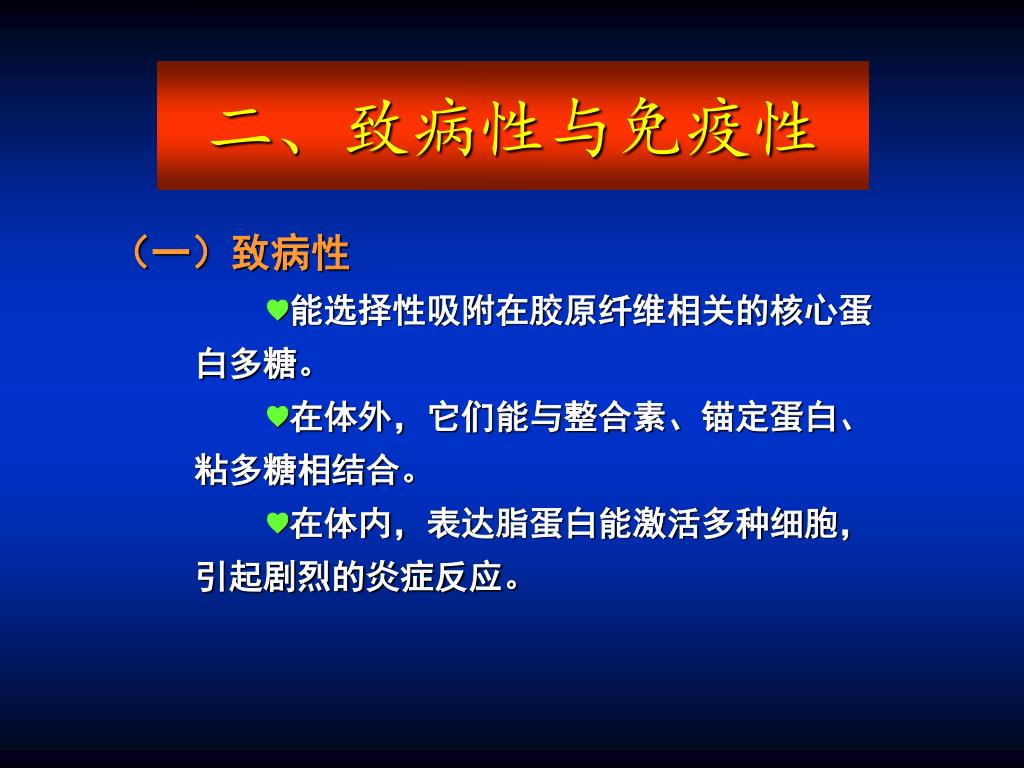 二、致病性与免疫性

（一）致病性

♥能选择性吸附在胶原纤维相关的核心蛋白多糖。

♥在体外，它们能与整合素、锚定蛋白、粘多糖相结合。

♥在体内，表达脂蛋白能激活多种细胞，引起剧烈的炎症反应。